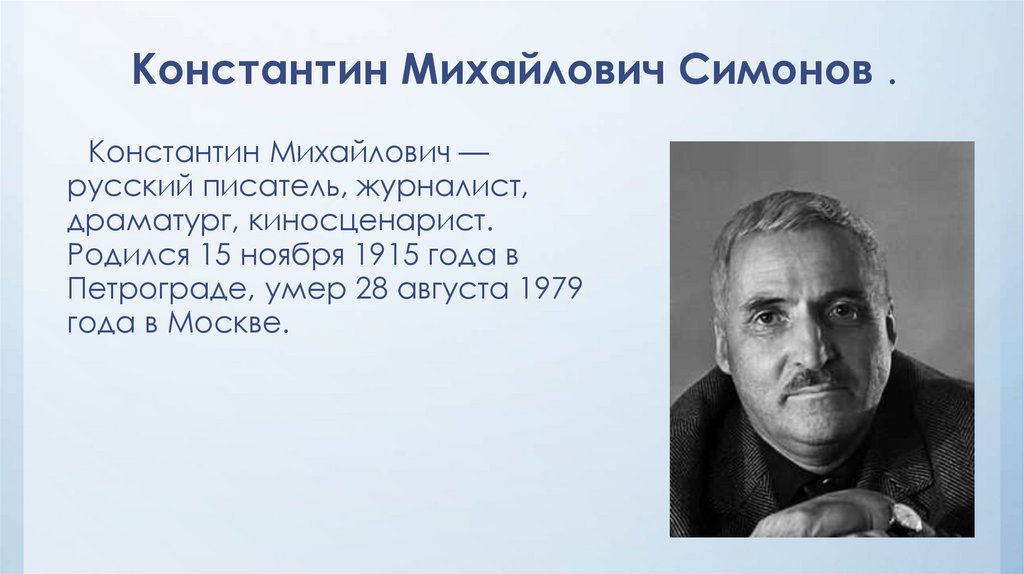 Константин Михайлович Симонов .

Константин Михайлович — русский писатель, журналист, драматург, киносценарист. Родился 15 ноября 1915 года в Петрограде, умер 28 августа 1979 года в Москве.